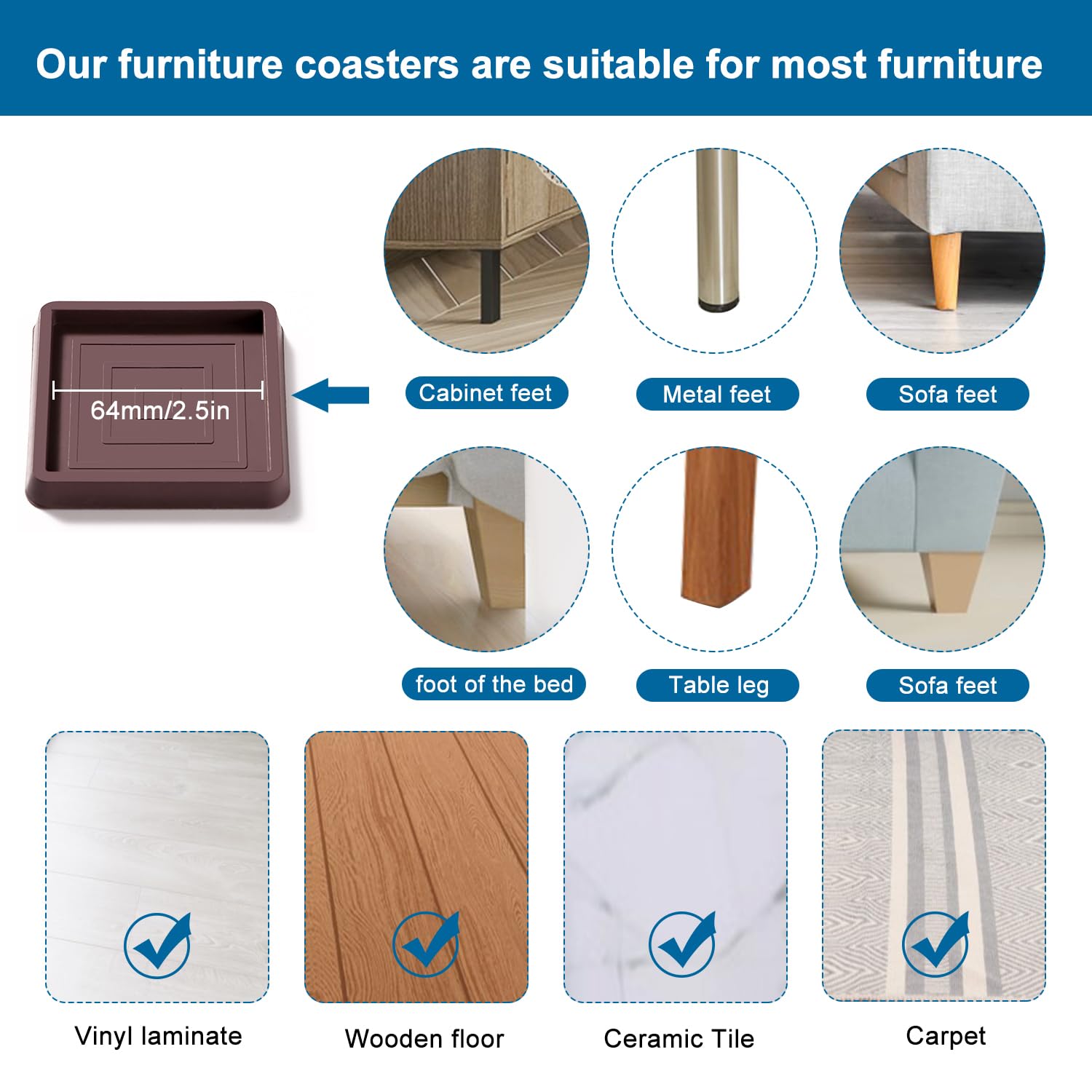 Our furniture coasters are suitable for most furniture

64mm/2.5in

Cabinet feet

Metal feet

Sofa feet

foot of the bed

Table leg

Sofa feet

Vinyl laminate

Wooden floor

Ceramic Tile

Carpet